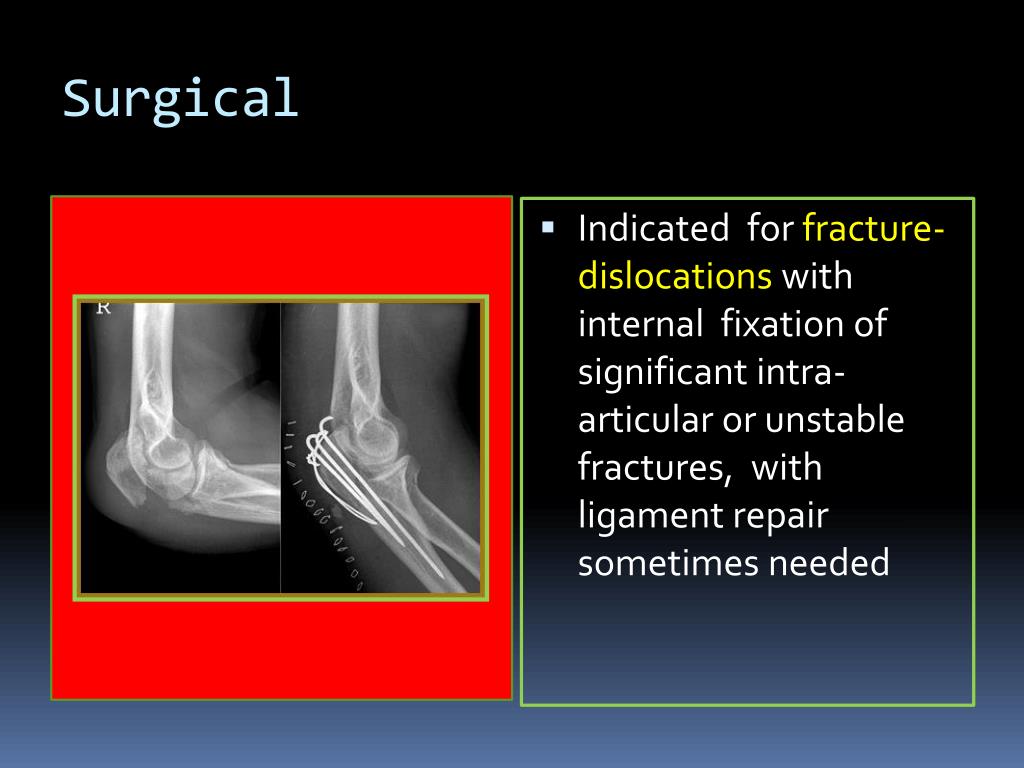 Surgical

R

▪ Indicated for fracture-dislocations with internal fixation of significant intra-articular or unstable fractures, with ligament repair sometimes needed